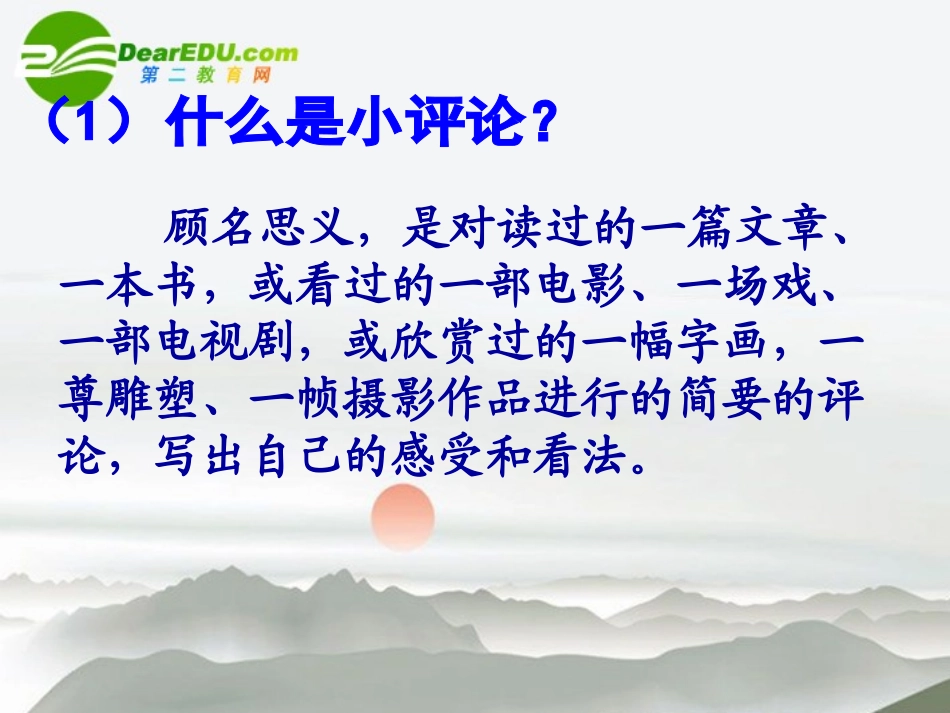 DearEDU.com
第二教育网

（1）什么是小评论？

顾名思义，是对读过的一篇文章、一本书，或看过的一部电影、一场戏、一部电视剧，或欣赏过的一幅字画，一尊雕塑、一帧摄影作品进行的简要的评论，写出自己的感受和看法。